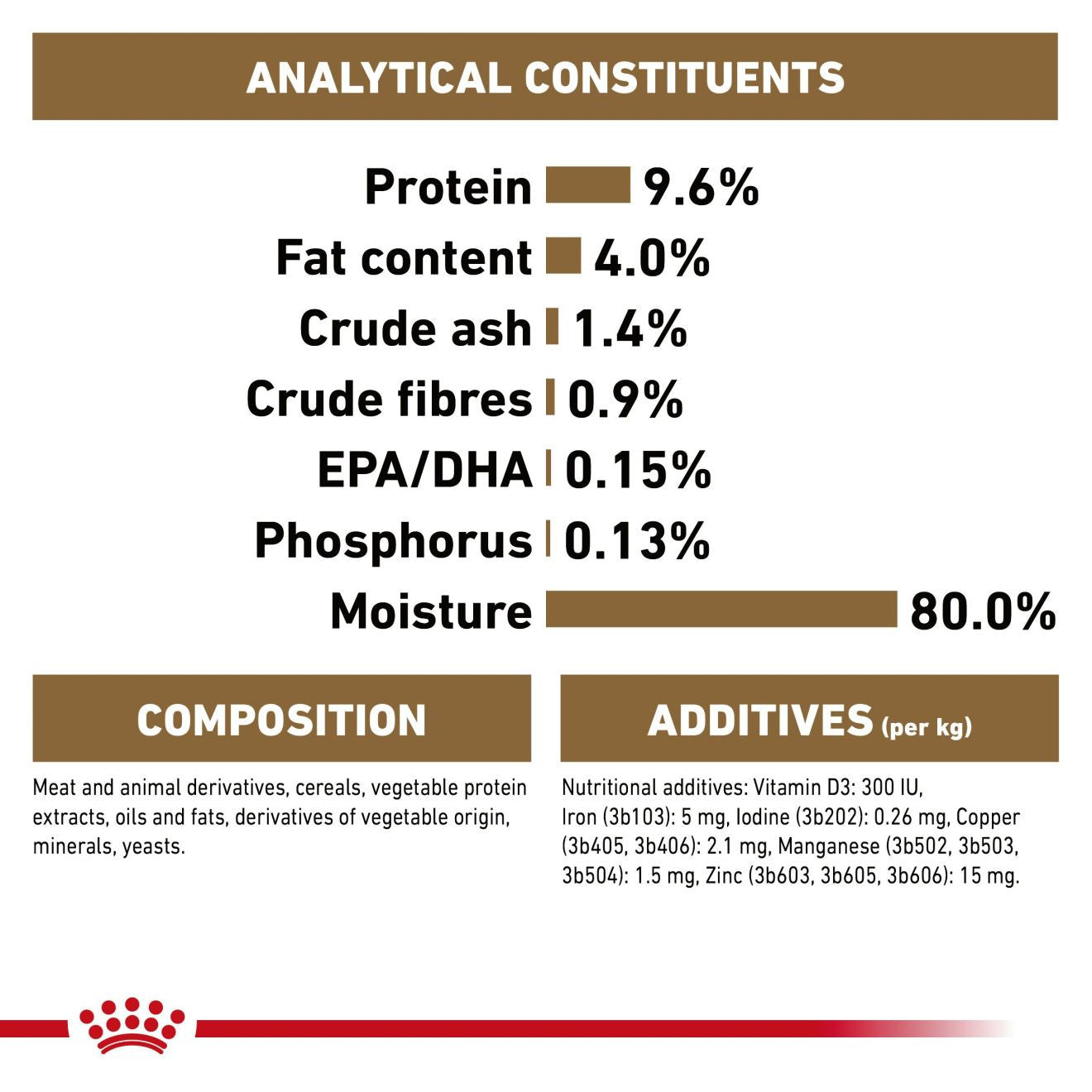 ANALYTICAL CONSTITUENTS

Protein 9.6%
Fat content 4.0%
Crude ash 1.4%
Crude fibres 0.9%
EPA/DHA 0.15%
Phosphorus 0.13%
Moisture 80.0%

COMPOSITION

Meat and animal derivatives, cereals, vegetable protein extracts, oils and fats, derivatives of vegetable origin, minerals, yeasts.

ADDITIVES (per kg)

Nutritional additives: Vitamin D3: 300 IU, Iron (3b103): 5 mg, Iodine (3b202): 0.26 mg, Copper (3b405, 3b406): 2.1 mg, Manganese (3b502, 3b503, 3b504): 1.5 mg, Zinc (3b603, 3b605, 3b606): 15 mg.